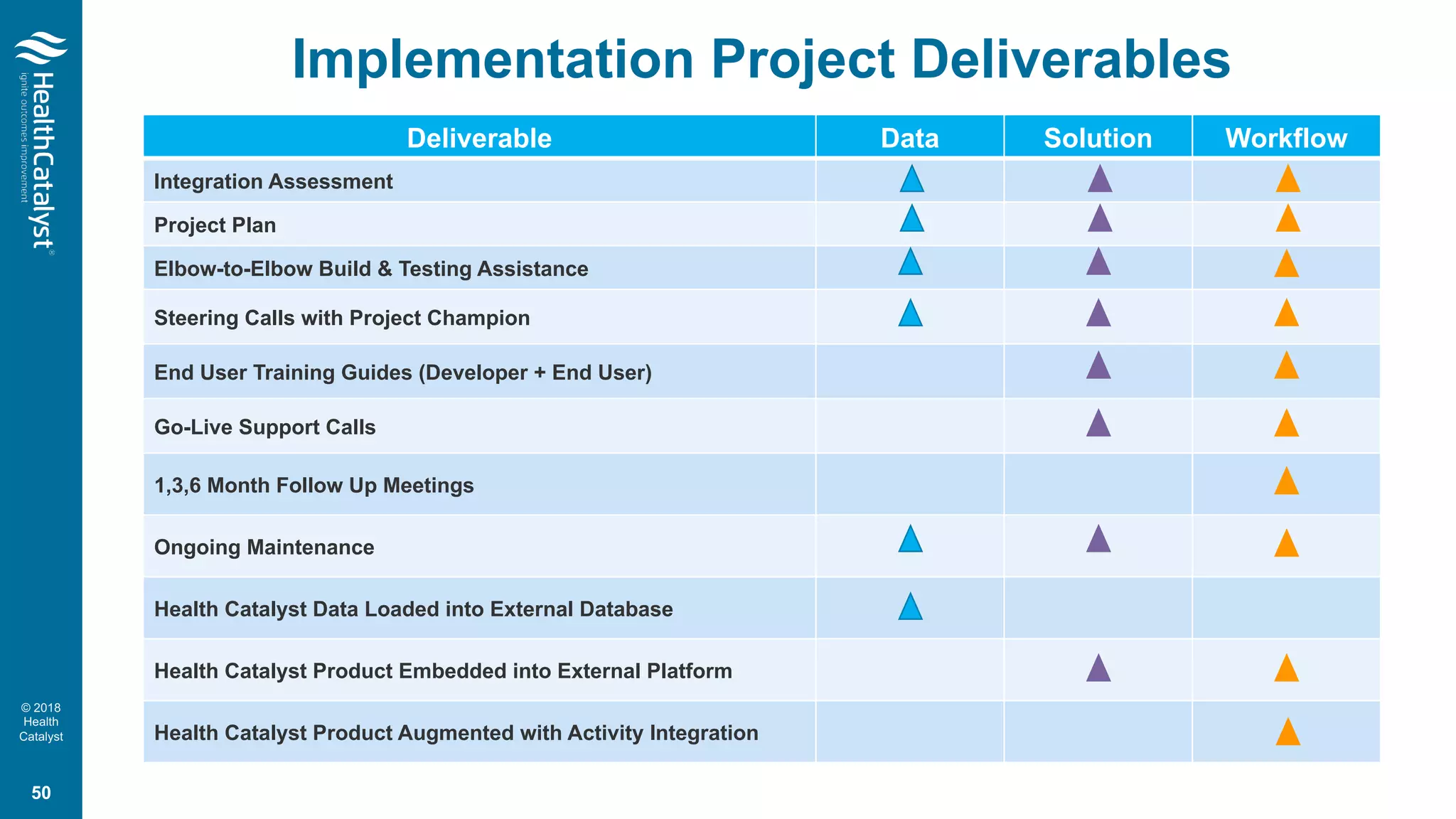 HealthCatalyst®
ignite outcomes improvement

Implementation Project Deliverables

| Deliverable | Data | Solution | Workflow |
|---|---|---|---|
| Integration Assessment | ▲ | ▲ | ▲ |
| Project Plan | ▲ | ▲ | ▲ |
| Elbow-to-Elbow Build & Testing Assistance | ▲ | ▲ | ▲ |
| Steering Calls with Project Champion | ▲ | ▲ | ▲ |
| End User Training Guides (Developer + End User) | | ▲ | ▲ |
| Go-Live Support Calls | | ▲ | ▲ |
| 1,3,6 Month Follow Up Meetings | | | ▲ |
| Ongoing Maintenance | ▲ | ▲ | ▲ |
| Health Catalyst Data Loaded into External Database | ▲ | | |
| Health Catalyst Product Embedded into External Platform | | ▲ | ▲ |
| Health Catalyst Product Augmented with Activity Integration | | | ▲ |

© 2018 Health Catalyst

50